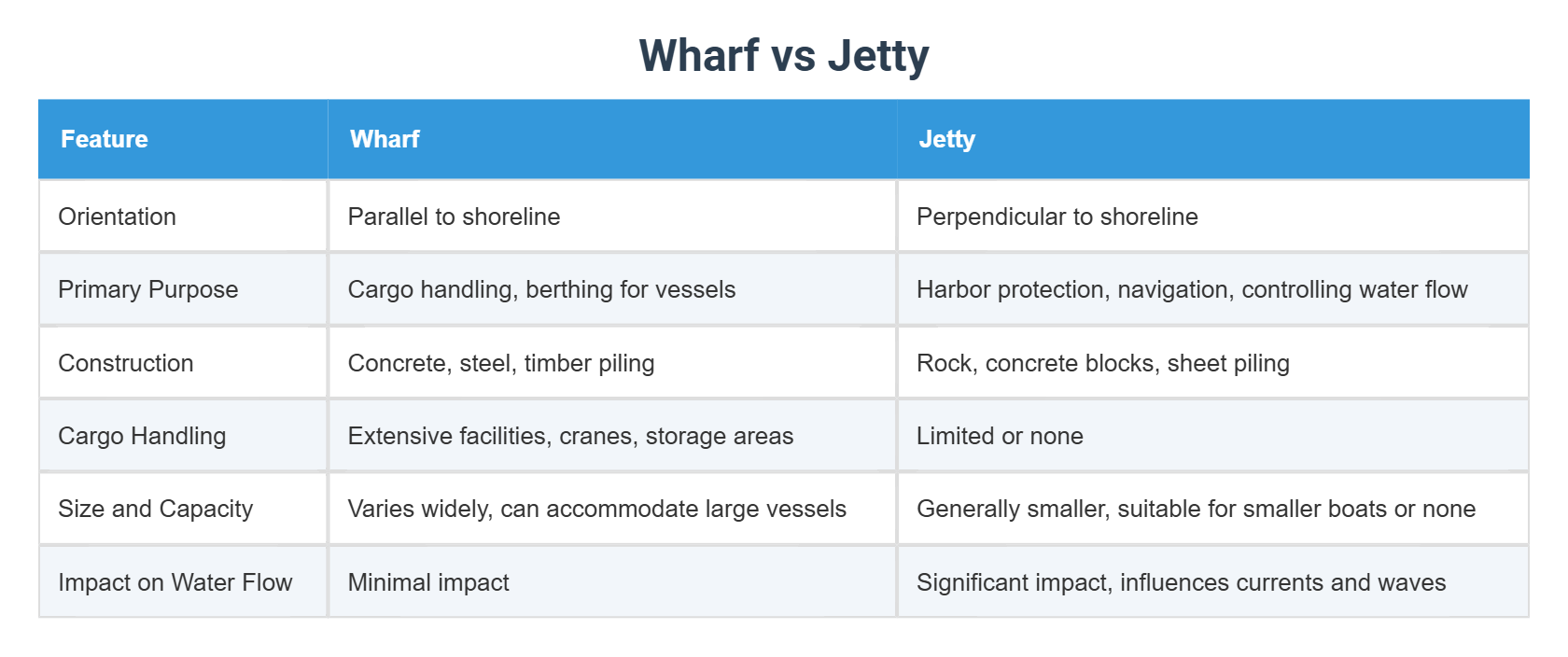 Wharf vs Jetty

| Feature | Wharf | Jetty |
|---|---|---|
| Orientation | Parallel to shoreline | Perpendicular to shoreline |
| Primary Purpose | Cargo handling, berthing for vessels | Harbor protection, navigation, controlling water flow |
| Construction | Concrete, steel, timber piling | Rock, concrete blocks, sheet piling |
| Cargo Handling | Extensive facilities, cranes, storage areas | Limited or none |
| Size and Capacity | Varies widely, can accommodate large vessels | Generally smaller, suitable for smaller boats or none |
| Impact on Water Flow | Minimal impact | Significant impact, influences currents and waves |